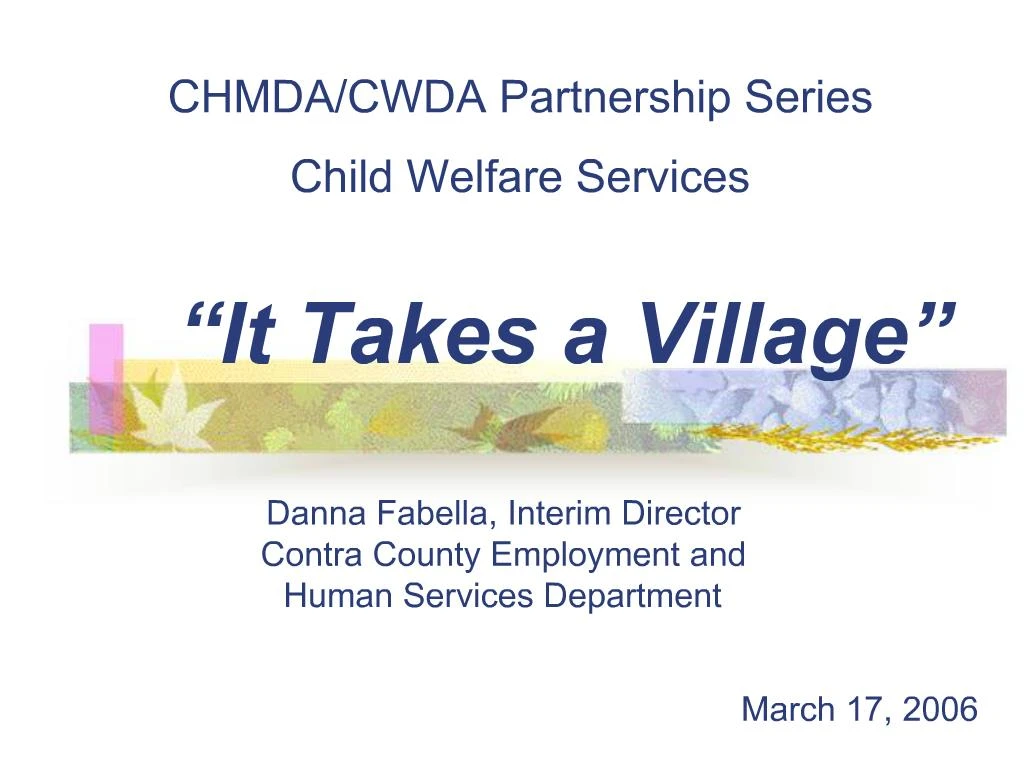 CHMDA/CWDA Partnership Series

Child Welfare Services

“It Takes a Village”

Danna Fabella, Interim Director
Contra County Employment and Human Services Department

March 17, 2006